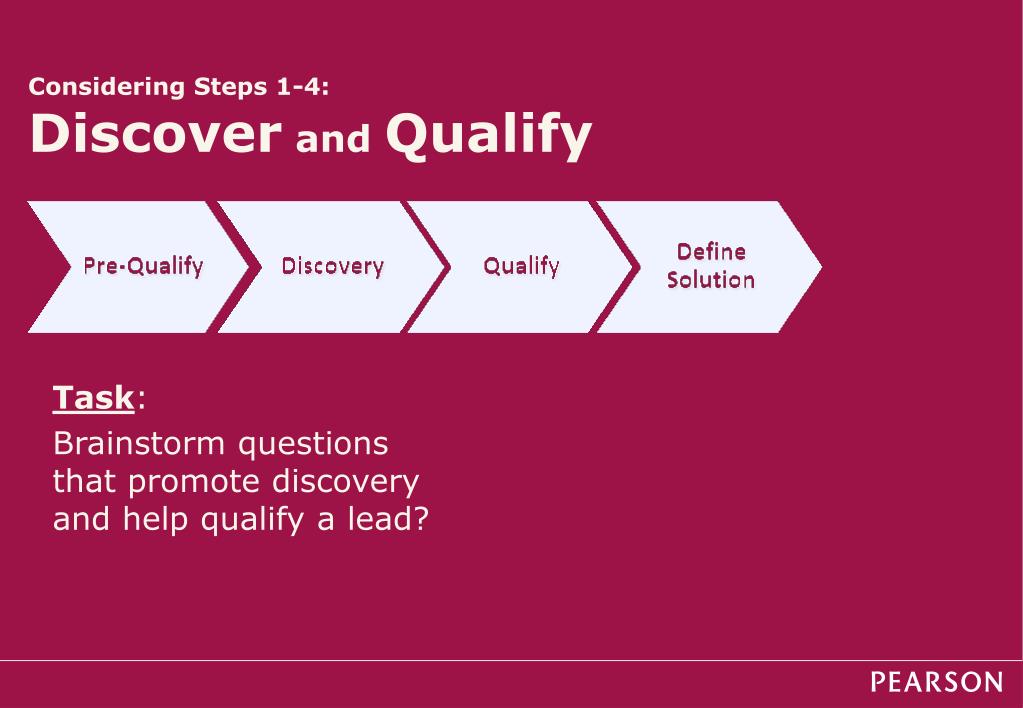 Considering Steps 1-4:

Discover and Qualify

Pre-Qualify

Discovery

Qualify

Define Solution

Task:

Brainstorm questions that promote discovery and help qualify a lead?

PEARSON